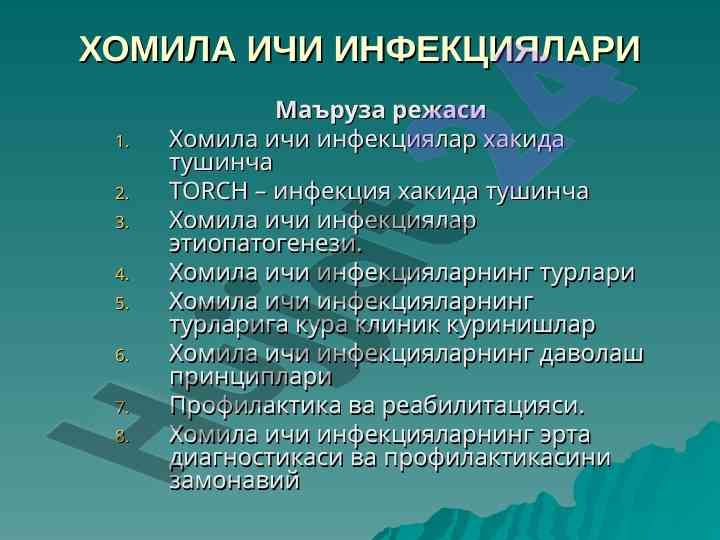 ХОМИЛА ИЧИ ИНФЕКЦИЯЛАРИ

Маъруза режаси

1. Хомила ичи инфекциялар хакида тушинча
2. TORCH – инфекция хакида тушинча
3. Хомила ичи инфекциялар этиопатогенези.
4. Хомила ичи инфекцияларнинг турлари
5. Хомила ичи инфекцияларнинг турларига кура клиник куринишлар
6. Хомила ичи инфекцияларнинг даволаш принциплари
7. Профилактика ва реабилитацияси.
8. Хомила ичи инфекцияларнинг эрта диагностикаси ва профилактикасини замонавий